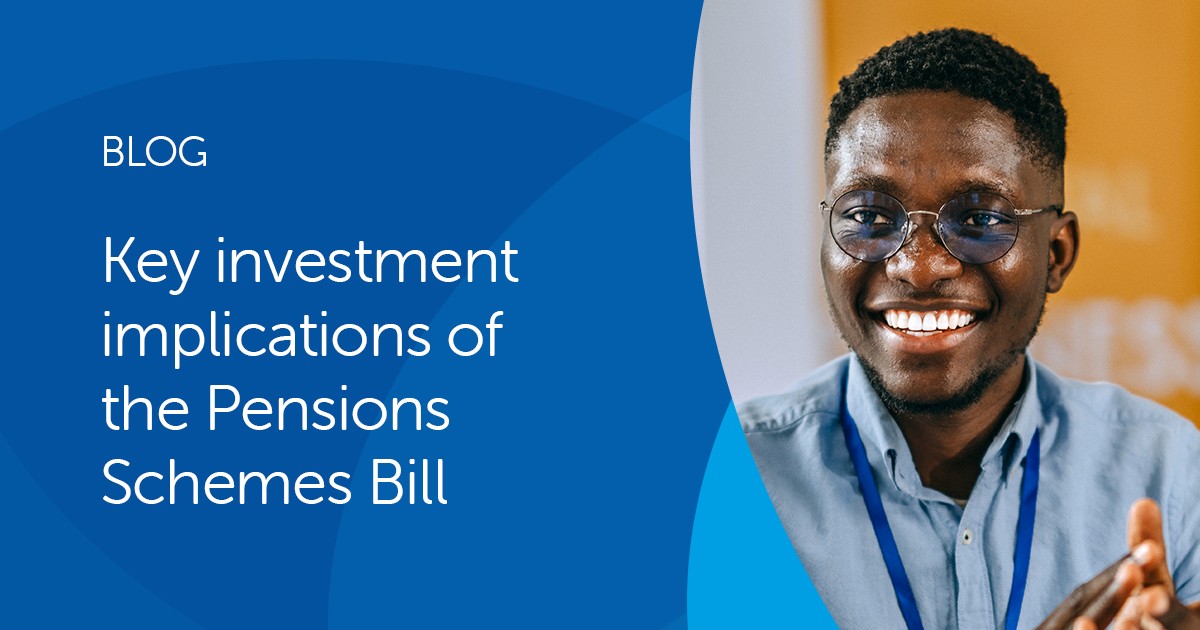 BLOG

Key investment implications of the Pensions Schemes Bill